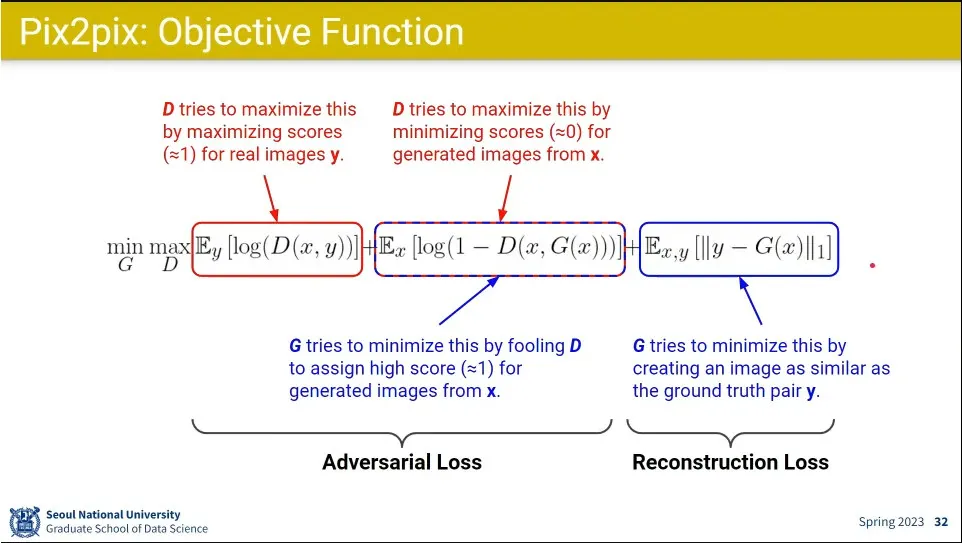 Pix2pix: Objective Function

D tries to maximize this by maximizing scores (≈1) for real images y.

D tries to maximize this by minimizing scores (≈0) for generated images from x.

$\min_G \max_D \mathbb{E}_y[\log(D(x,y))] + \mathbb{E}_x[\log(1 - D(x, G(x)))] + \mathbb{E}_{x,y}[\|y - G(x)\|_1]$

G tries to minimize this by fooling D to assign high score (≈1) for generated images from x.

G tries to minimize this by creating an image as similar as the ground truth pair y.

Adversarial Loss

Reconstruction Loss

Seoul National University
Graduate School of Data Science

Spring 2023 32